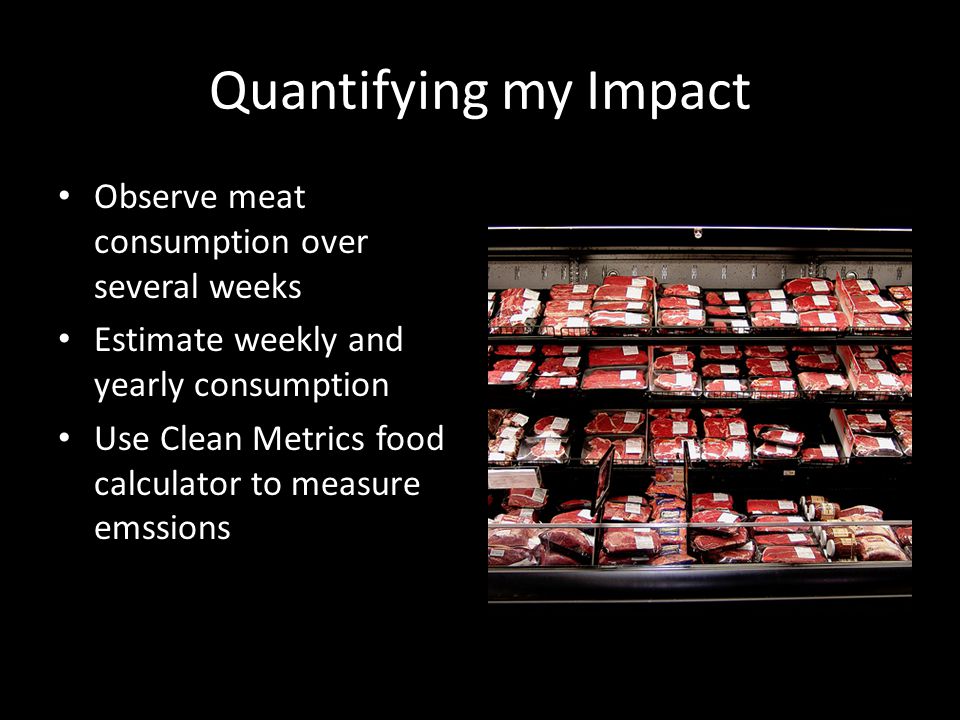 Quantifying my Impact

• Observe meat consumption over several weeks
• Estimate weekly and yearly consumption
• Use Clean Metrics food calculator to measure emssions